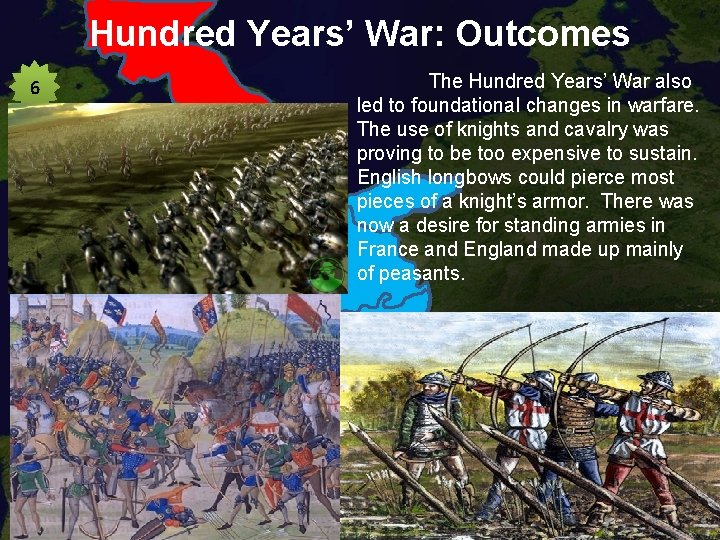 Hundred Years' War: Outcomes

6

The Hundred Years' War also led to foundational changes in warfare. The use of knights and cavalry was proving to be too expensive to sustain. English longbows could pierce most pieces of a knight's armor. There was now a desire for standing armies in France and England made up mainly of peasants.